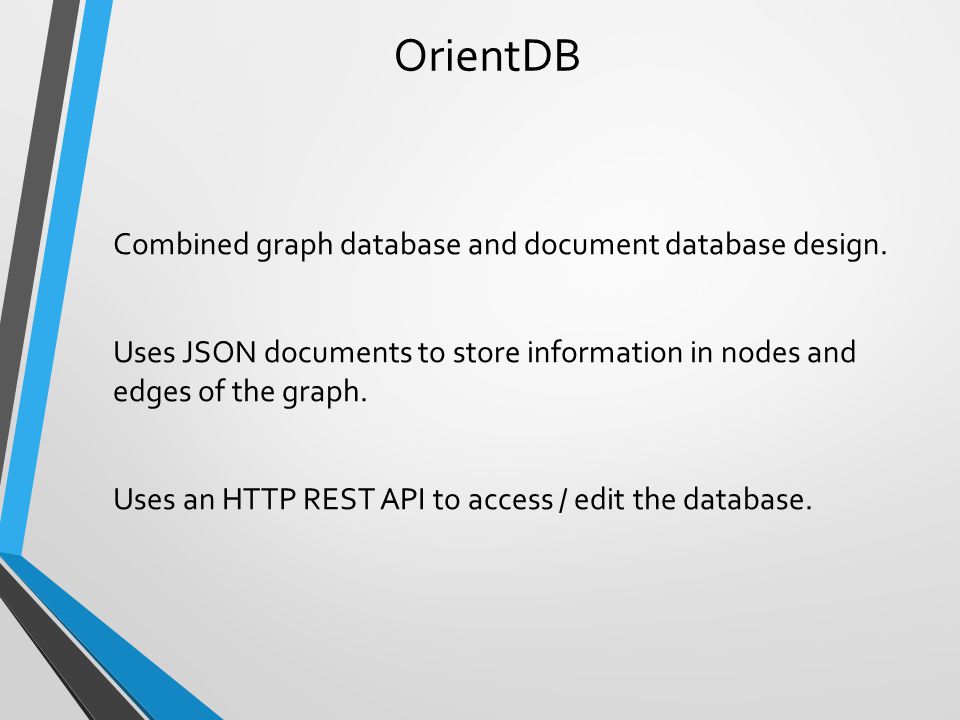 OrientDB

Combined graph database and document database design.

Uses JSON documents to store information in nodes and edges of the graph.

Uses an HTTP REST API to access / edit the database.